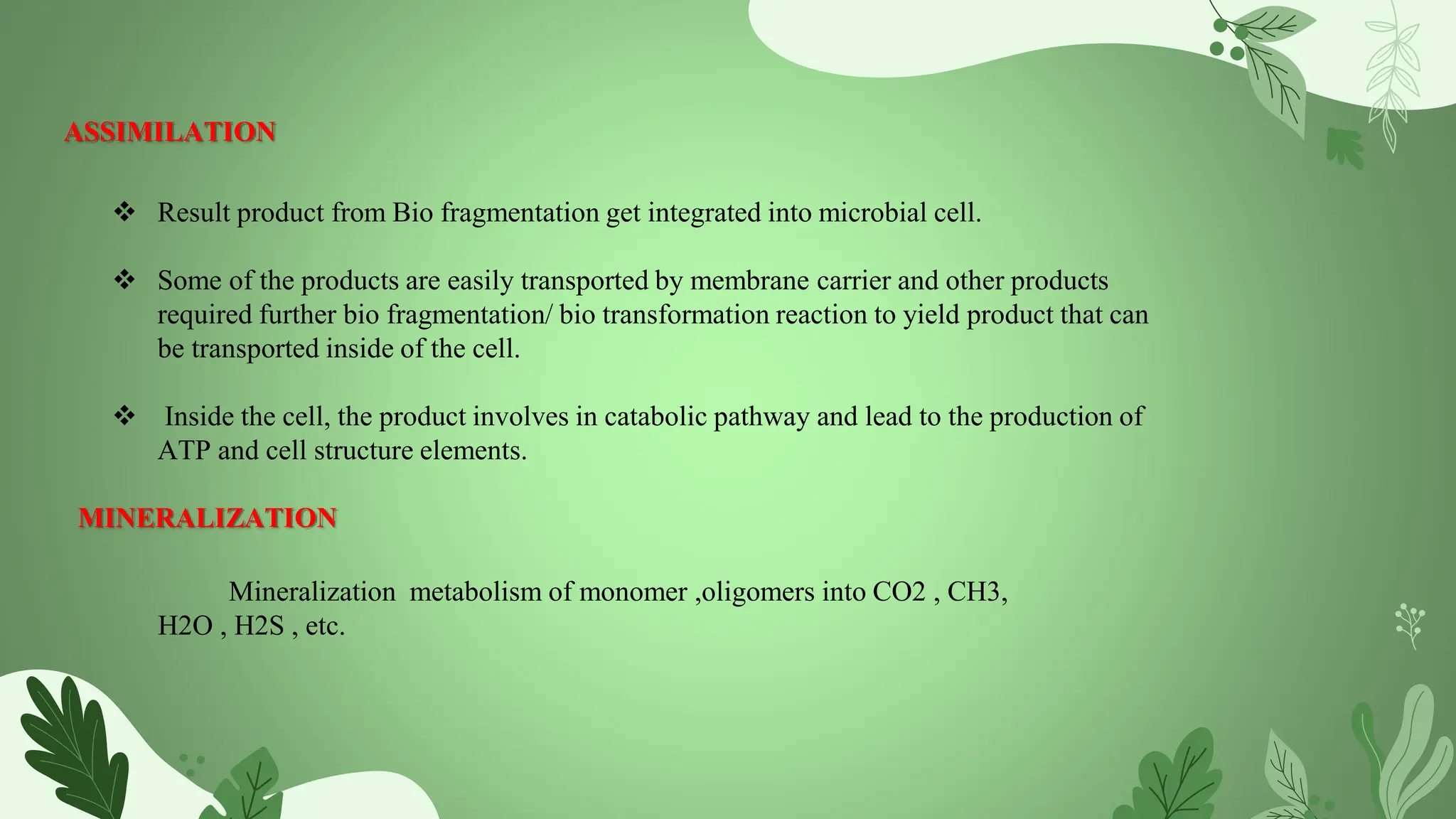 ASSIMILATION

❖ Result product from Bio fragmentation get integrated into microbial cell.

❖ Some of the products are easily transported by membrane carrier and other products required further bio fragmentation/ bio transformation reaction to yield product that can be transported inside of the cell.

❖ Inside the cell, the product involves in catabolic pathway and lead to the production of ATP and cell structure elements.

MINERALIZATION

Mineralization metabolism of monomer ,oligomers into CO2 , CH3, H2O , H2S , etc.